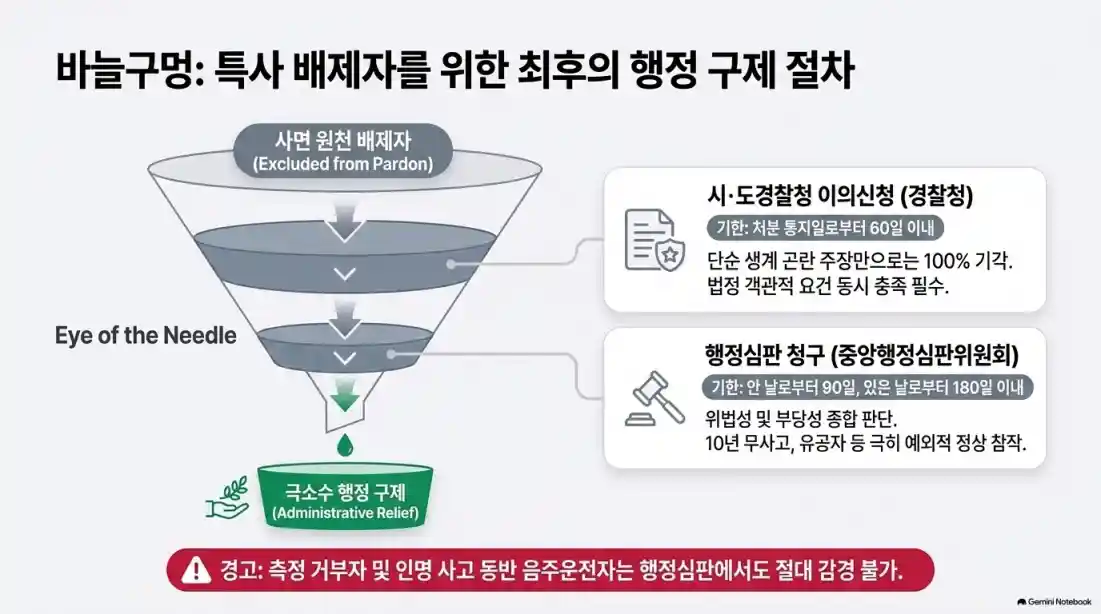 바늘구멍: 특사 배제자를 위한 최후의 행정 구제 절차

사면 원천 배제자
(Excluded from Pardon)

Eye of the Needle

극소수 행정 구제
(Administrative Relief)

시·도경찰청 이의신청 (경찰청)
기한: 처분 통지일로부터 60일 이내
단순 생계 곤란 주장만으로는 100% 기각.
법정 객관적 요건 동시 충족 필수.

행정심판 청구 (중앙행정심판위원회)
기한: 안 날로부터 90일, 있은 날로부터 180일 이내
위법성 및 부당성 종합 판단.
10년 무사고, 유공자 등 극히 예외적 정상 참작.

경고: 측정 거부자 및 인명 사고 동반 음주운전자는 행정심판에서도 절대 감경 불가.

Gemini Notebook